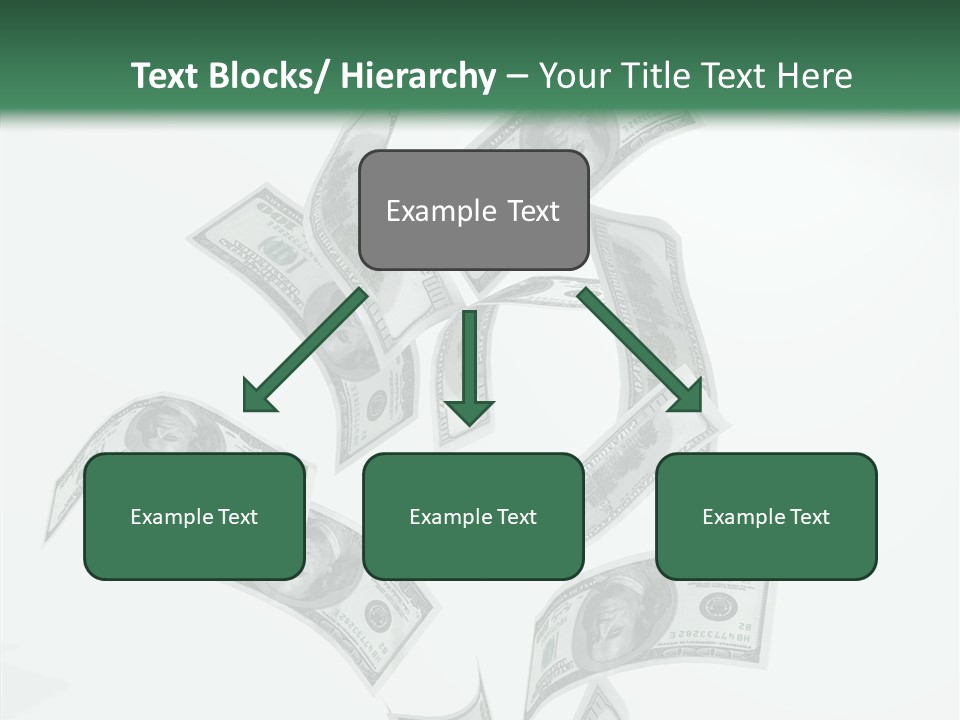 Text Blocks/ Hierarchy – Your Title Text Here

Example Text

Example Text

Example Text

Example Text